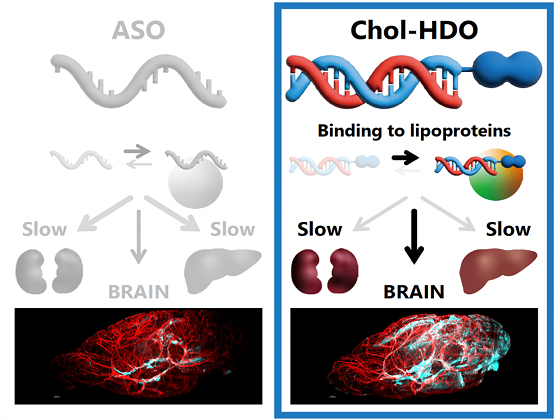 ASO

Slow

Slow

BRAIN

Chol-HDO

Binding to lipoproteins

Slow

Slow

BRAIN